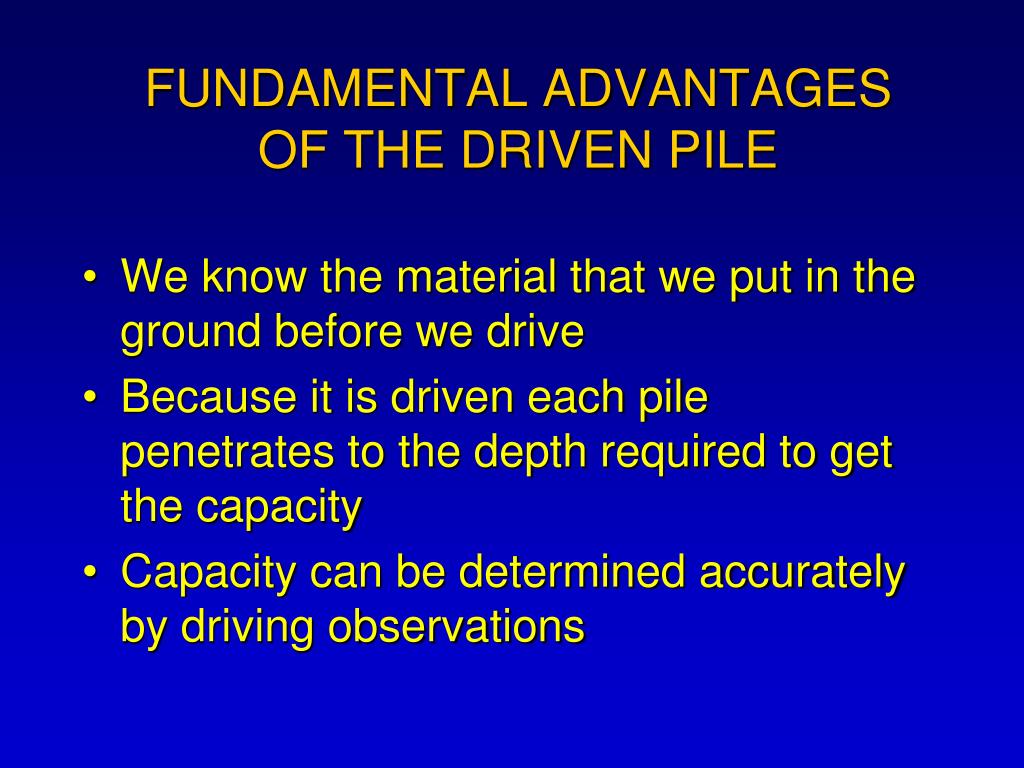 FUNDAMENTAL ADVANTAGES OF THE DRIVEN PILE

• We know the material that we put in the ground before we drive
• Because it is driven each pile penetrates to the depth required to get the capacity
• Capacity can be determined accurately by driving observations